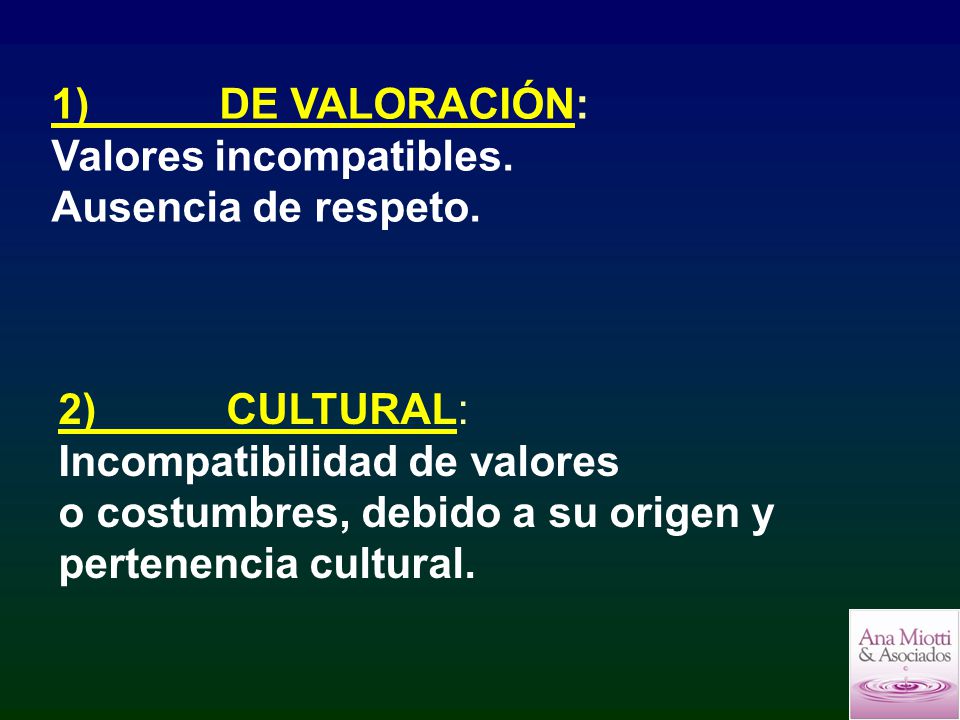 1) DE VALORACIÓN:
Valores incompatibles.
Ausencia de respeto.

2) CULTURAL:
Incompatibilidad de valores o costumbres, debido a su origen y pertenencia cultural.

Ana Miotti & Asociados